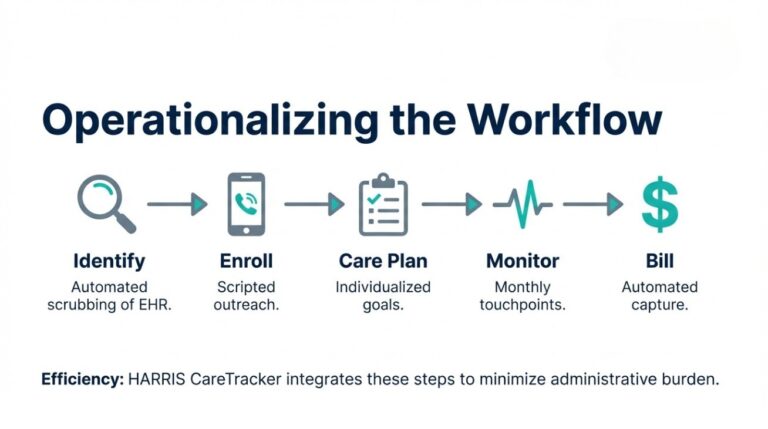 Operationalizing the Workflow

Identify
Automated scrubbing of EHR.

Enroll
Scripted outreach.

Care Plan
Individualized goals.

Monitor
Monthly touchpoints.

Bill
Automated capture.

Efficiency: HARRIS CareTracker integrates these steps to minimize administrative burden.